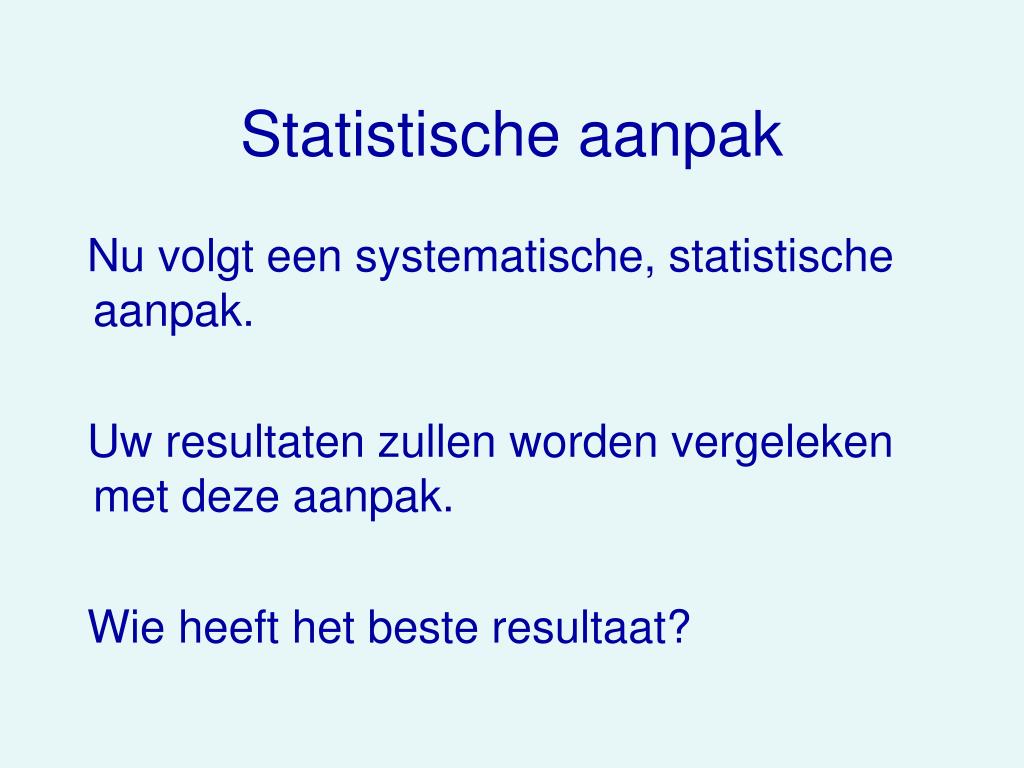 Statistische aanpak

Nu volgt een systematische, statistische aanpak.

Uw resultaten zullen worden vergeleken met deze aanpak.

Wie heeft het beste resultaat?